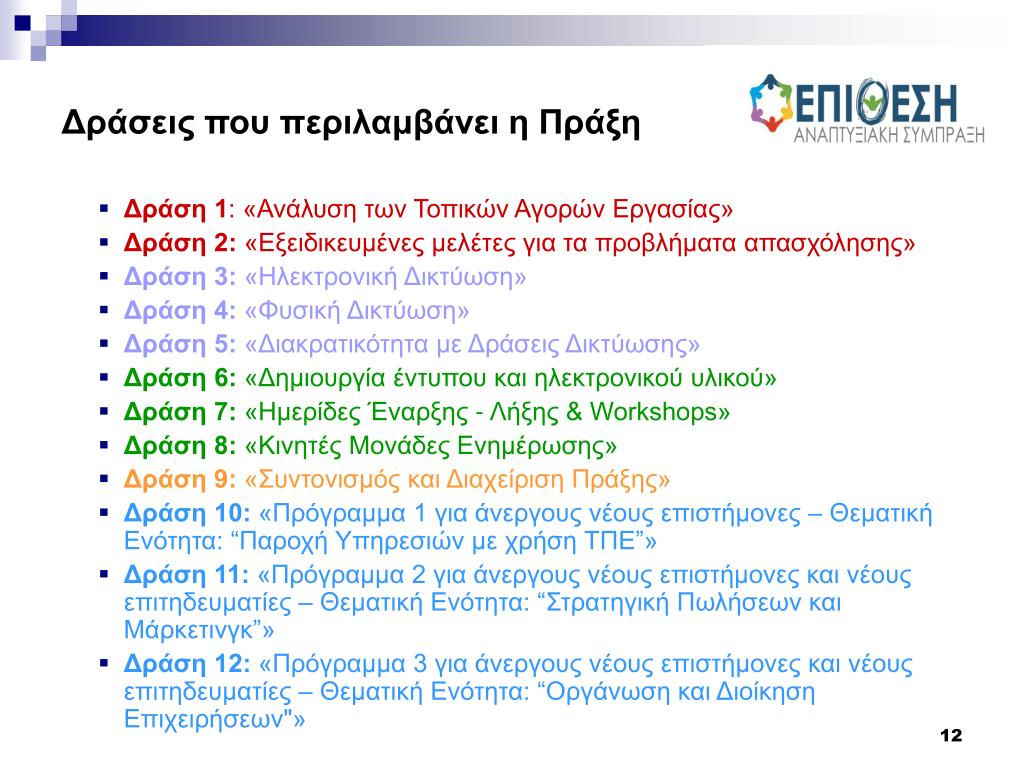 Δράσεις που περιλαμβάνει η Πράξη

ΕΠΙΘΕΣΗ
ΑΝΑΠΤΥΞΙΑΚΗ ΣΥΜΠΡΑΞΗ

- Δράση 1: «Ανάλυση των Τοπικών Αγορών Εργασίας»
- Δράση 2: «Εξειδικευμένες μελέτες για τα προβλήματα απασχόλησης»
- Δράση 3: «Ηλεκτρονική Δικτύωση»
- Δράση 4: «Φυσική Δικτύωση»
- Δράση 5: «Διακρατικότητα με Δράσεις Δικτύωσης»
- Δράση 6: «Δημιουργία έντυπου και ηλεκτρονικού υλικού»
- Δράση 7: «Ημερίδες Έναρξης - Λήξης & Workshops»
- Δράση 8: «Κινητές Μονάδες Ενημέρωσης»
- Δράση 9: «Συντονισμός και Διαχείριση Πράξης»
- Δράση 10: «Πρόγραμμα 1 για άνεργους νέους επιστήμονες – Θεματική Ενότητα: “Παροχή Υπηρεσιών με χρήση ΤΠΕ”»
- Δράση 11: «Πρόγραμμα 2 για άνεργους νέους επιστήμονες και νέους επιτηδευματίες – Θεματική Ενότητα: “Στρατηγική Πωλήσεων και Μάρκετινγκ”»
- Δράση 12: «Πρόγραμμα 3 για άνεργους νέους επιστήμονες και νέους επιτηδευματίες – Θεματική Ενότητα: “Οργάνωση και Διοίκηση Επιχειρήσεων"»

12